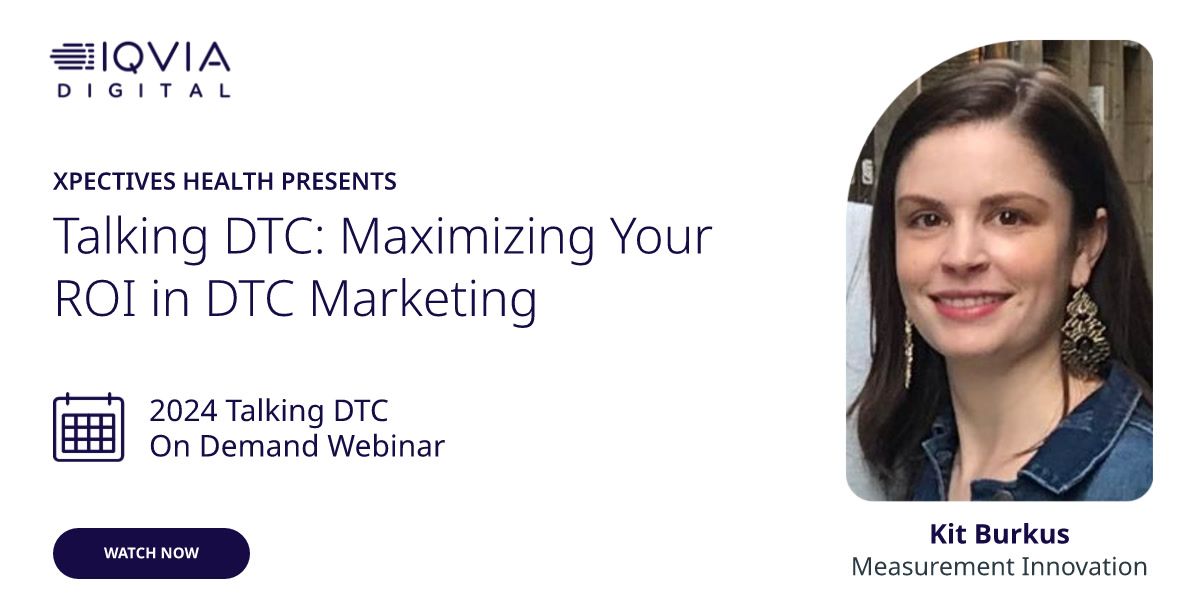 IQVIA
DIGITAL

XPECTIVES HEALTH PRESENTS

Talking DTC: Maximizing Your ROI in DTC Marketing

2024 Talking DTC
On Demand Webinar

WATCH NOW

Kit Burkus
Measurement Innovation